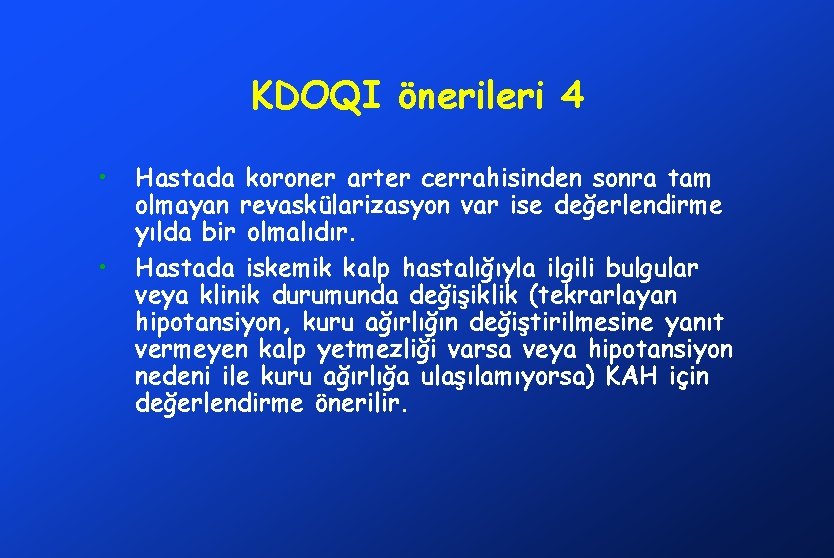 KDOQI önerileri 4

• Hastada koroner arter cerrahisinden sonra tam olmayan revaskülarizasyon var ise değerlendirme yılda bir olmalıdır.
• Hastada iskemik kalp hastalığıyla ilgili bulgular veya klinik durumunda değişiklik (tekrarlayan hipotansiyon, kuru ağırlığın değiştirilmesine yanıt vermeyen kalp yetmezliği varsa veya hipotansiyon nedeni ile kuru ağırlığa ulaşılamıyorsa) KAH için değerlendirme önerilir.